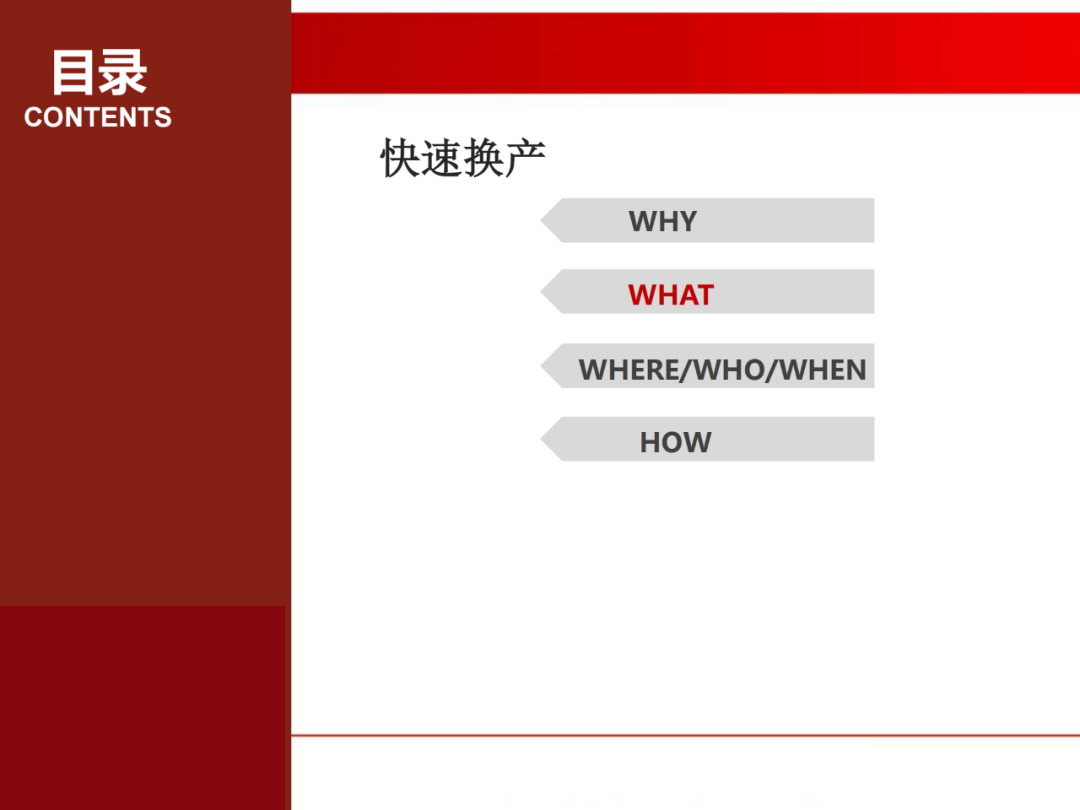 目录
CONTENTS

快速换产

WHY

WHAT

WHERE/WHO/WHEN

HOW